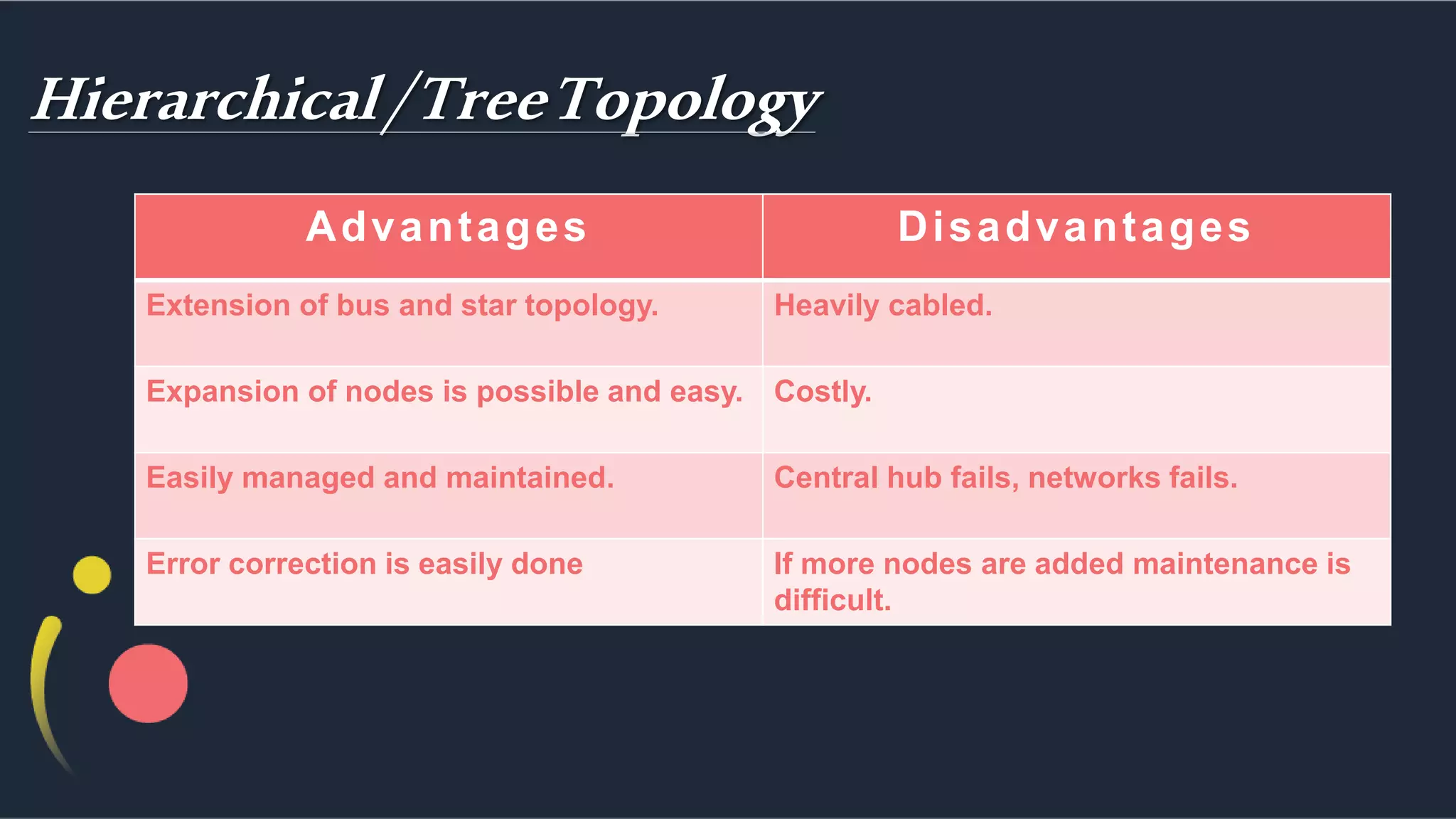 Hierarchical/Tree Topology

| Advantages | Disadvantages |
|---|---|
| Extension of bus and star topology. | Heavily cabled. |
| Expansion of nodes is possible and easy. | Costly. |
| Easily managed and maintained. | Central hub fails, networks fails. |
| Error correction is easily done | If more nodes are added maintenance is difficult. |